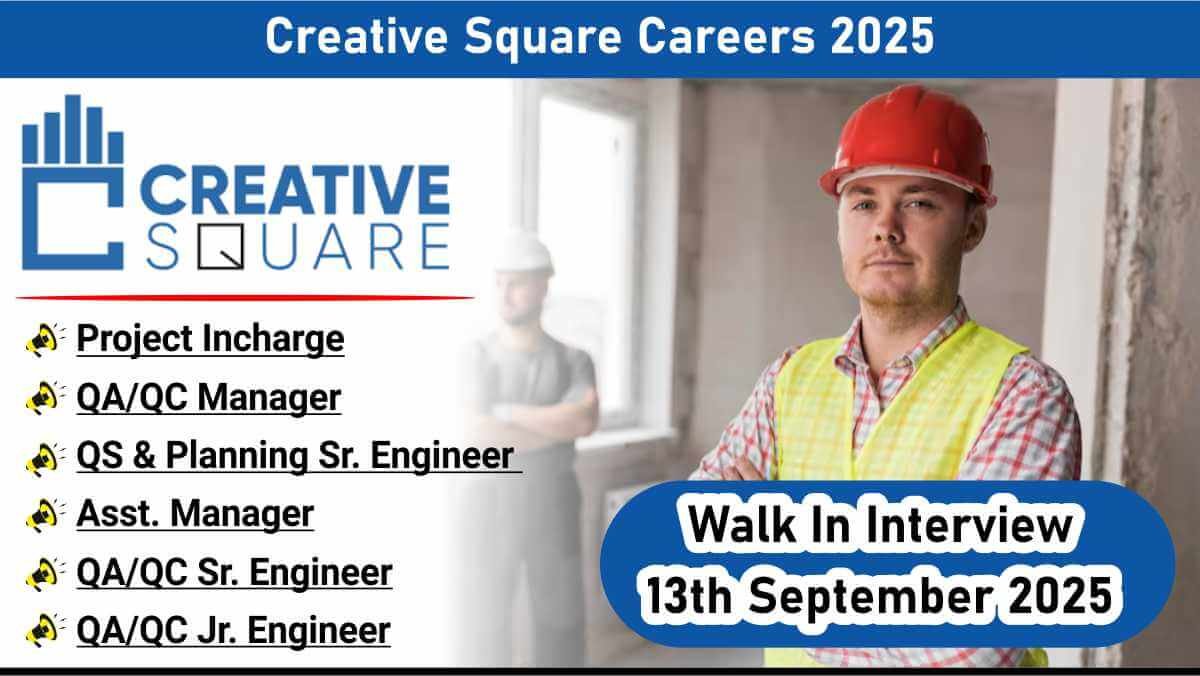 Creative Square Careers 2025

CREATIVE SQUARE

Project Incharge

QA/QC Manager

QS & Planning Sr. Engineer

Asst. Manager

QA/QC Sr. Engineer

QA/QC Jr. Engineer

Walk In Interview
13th September 2025